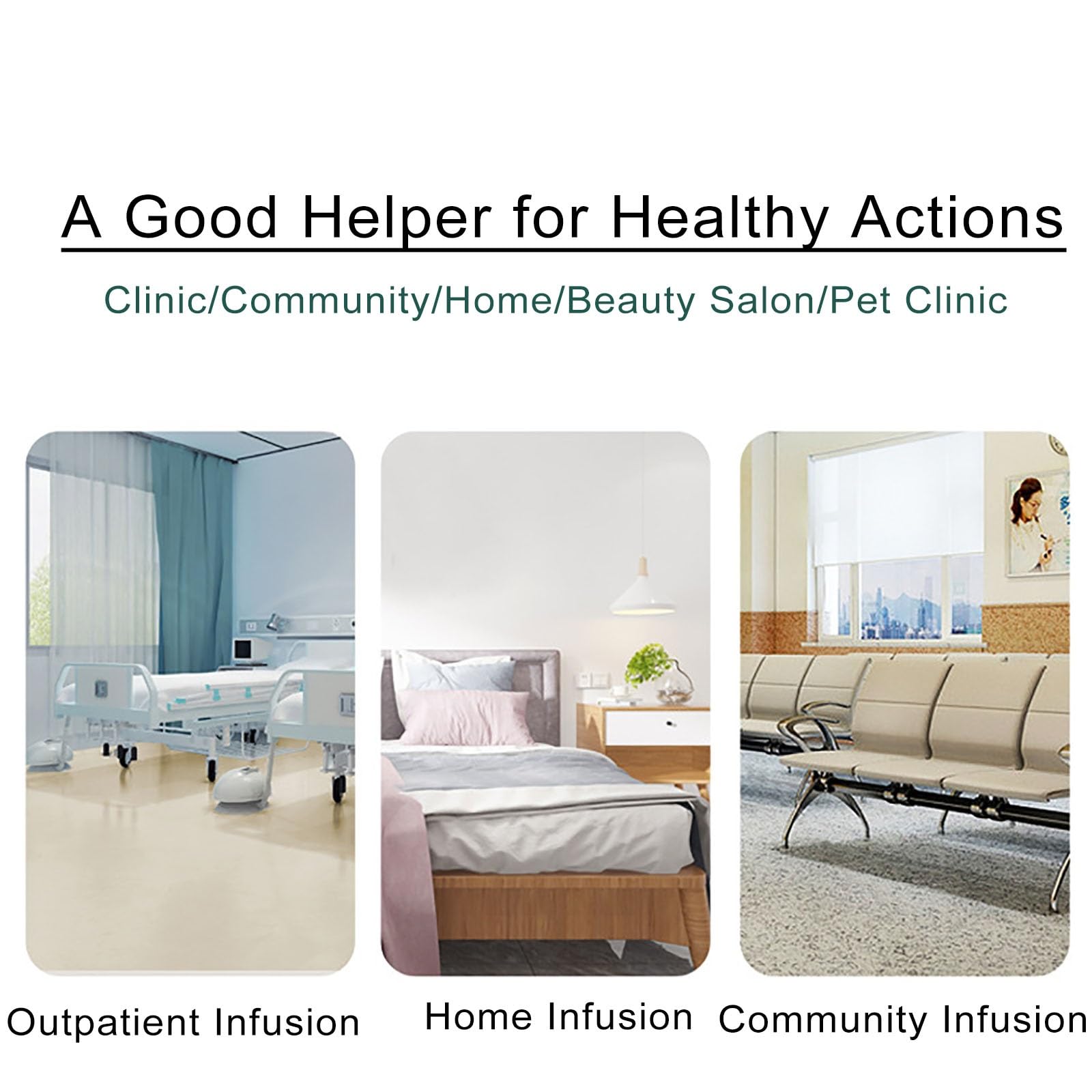 A Good Helper for Healthy Actions

Clinic/Community/Home/Beauty Salon/Pet Clinic

Outpatient Infusion

Home Infusion

Community Infusion